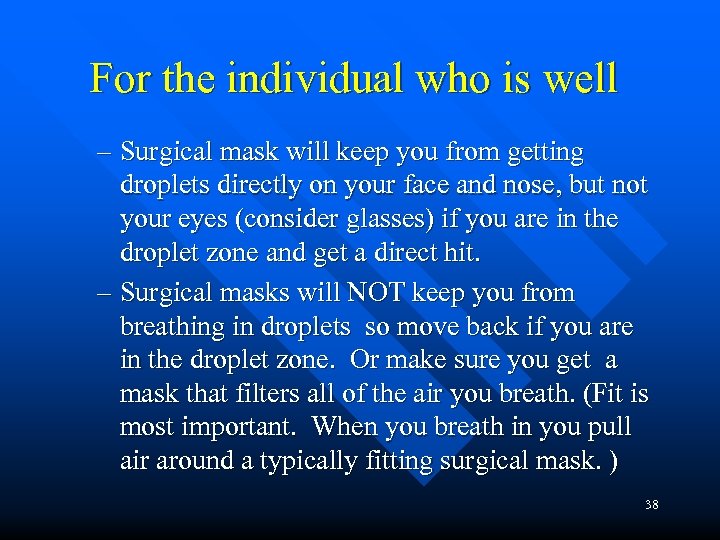 For the individual who is well

– Surgical mask will keep you from getting droplets directly on your face and nose, but not your eyes (consider glasses) if you are in the droplet zone and get a direct hit.

– Surgical masks will NOT keep you from breathing in droplets so move back if you are in the droplet zone. Or make sure you get a mask that filters all of the air you breath. (Fit is most important. When you breath in you pull air around a typically fitting surgical mask. )

38